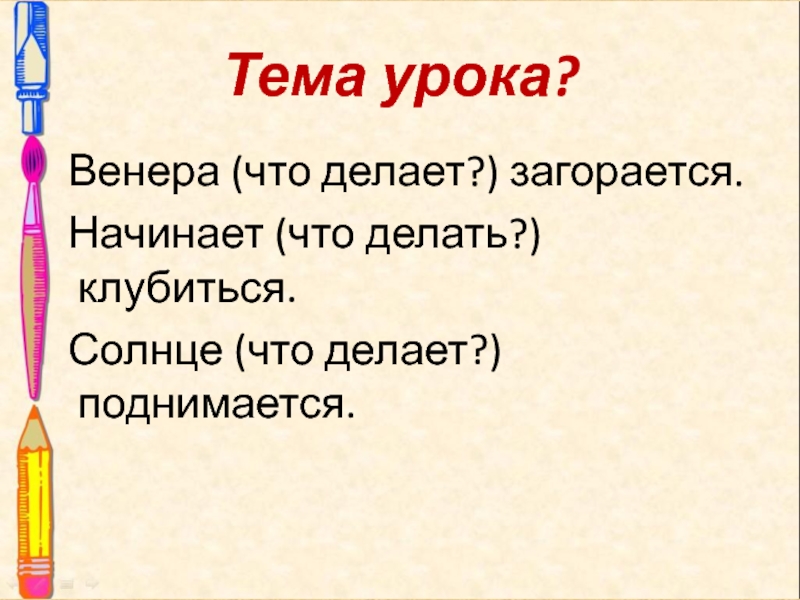 Тема урока?

Венера (что делает?) загорается.

Начинает (что делать?) клубиться.

Солнце (что делает?) поднимается.